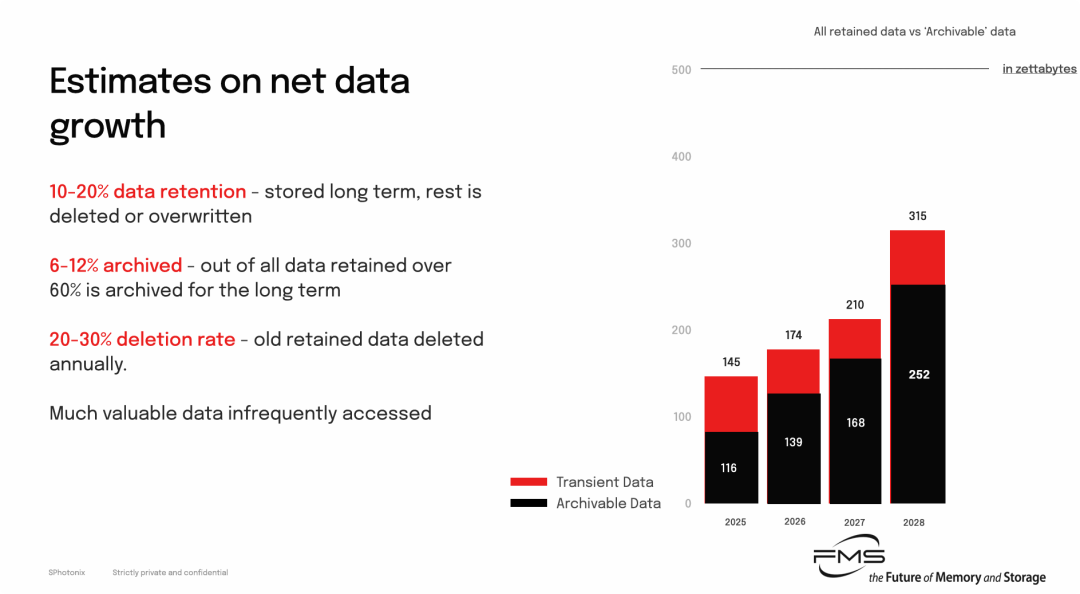 Estimates on net data growth

10-20% data retention - stored long term, rest is deleted or overwritten

6-12% archived - out of all data retained over 60% is archived for the long term

20-30% deletion rate - old retained data deleted annually.

Much valuable data infrequently accessed

All retained data vs 'Archivable' data

in zettabytes

500
400
300
200
100
0

145
116
174
139
210
168
315
252

2025
2026
2027
2028

Transient Data
Archivable Data

SPhotonix Strictly private and confidential

FMS
the Future of Memory and Storage